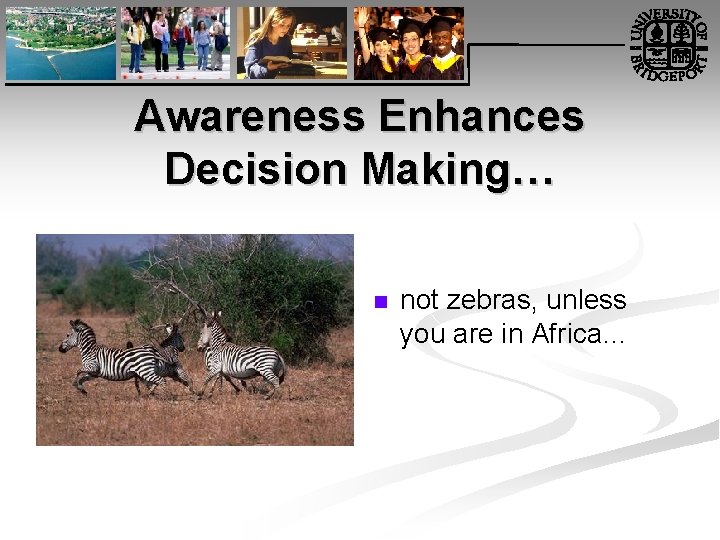 UNIVERSITY OF BRIDGEPORT

Awareness Enhances Decision Making…

not zebras, unless you are in Africa…